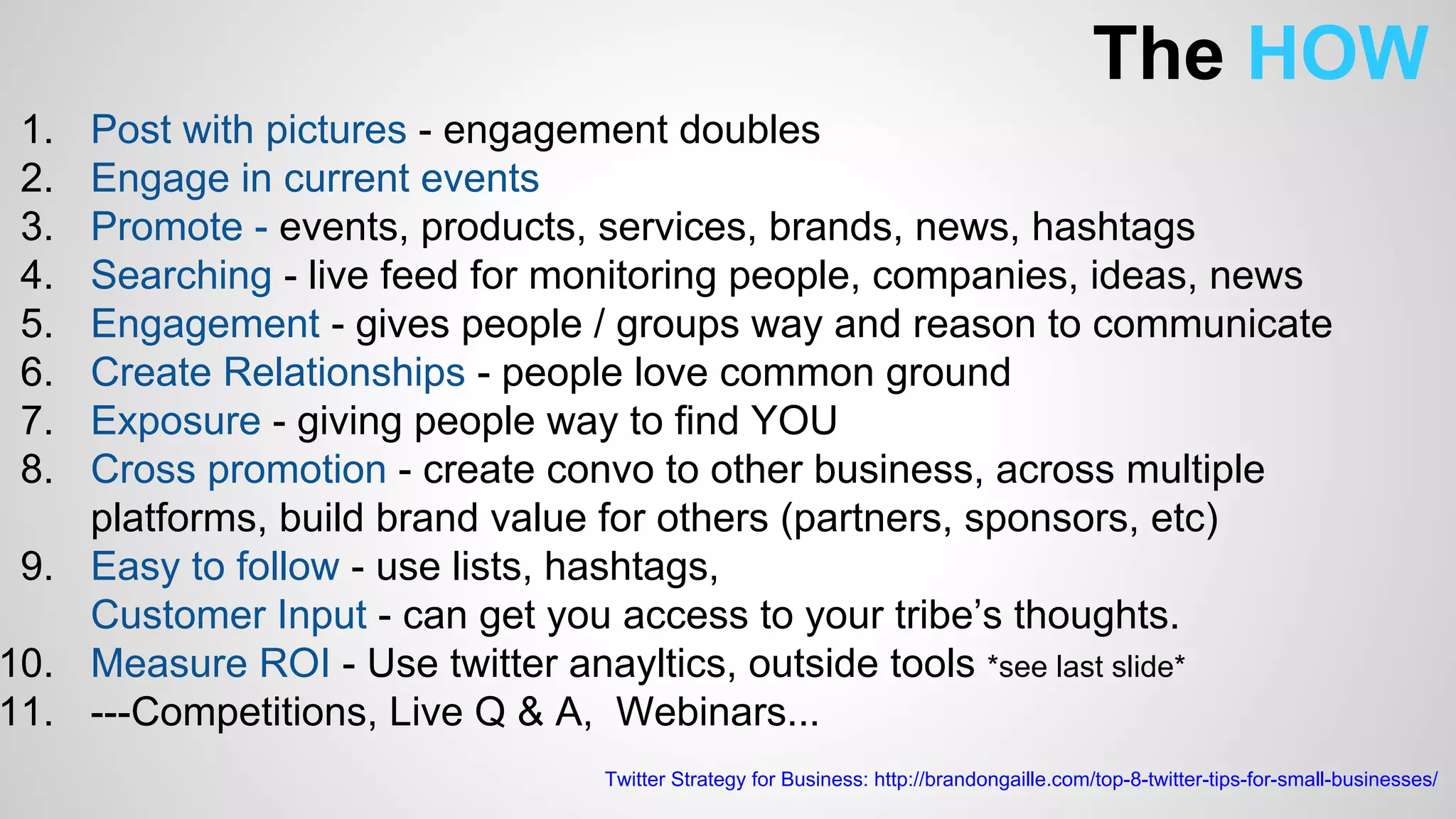 The HOW

1. Post with pictures - engagement doubles
2. Engage in current events
3. Promote - events, products, services, brands, news, hashtags
4. Searching - live feed for monitoring people, companies, ideas, news
5. Engagement - gives people / groups way and reason to communicate
6. Create Relationships - people love common ground
7. Exposure - giving people way to find YOU
8. Cross promotion - create convo to other business, across multiple platforms, build brand value for others (partners, sponsors, etc)
9. Easy to follow - use lists, hashtags,
Customer Input - can get you access to your tribe's thoughts.
10. Measure ROI - Use twitter anayltics, outside tools *see last slide*
11. ---Competitions, Live Q & A, Webinars...

Twitter Strategy for Business: http://brandongaille.com/top-8-twitter-tips-for-small-businesses/